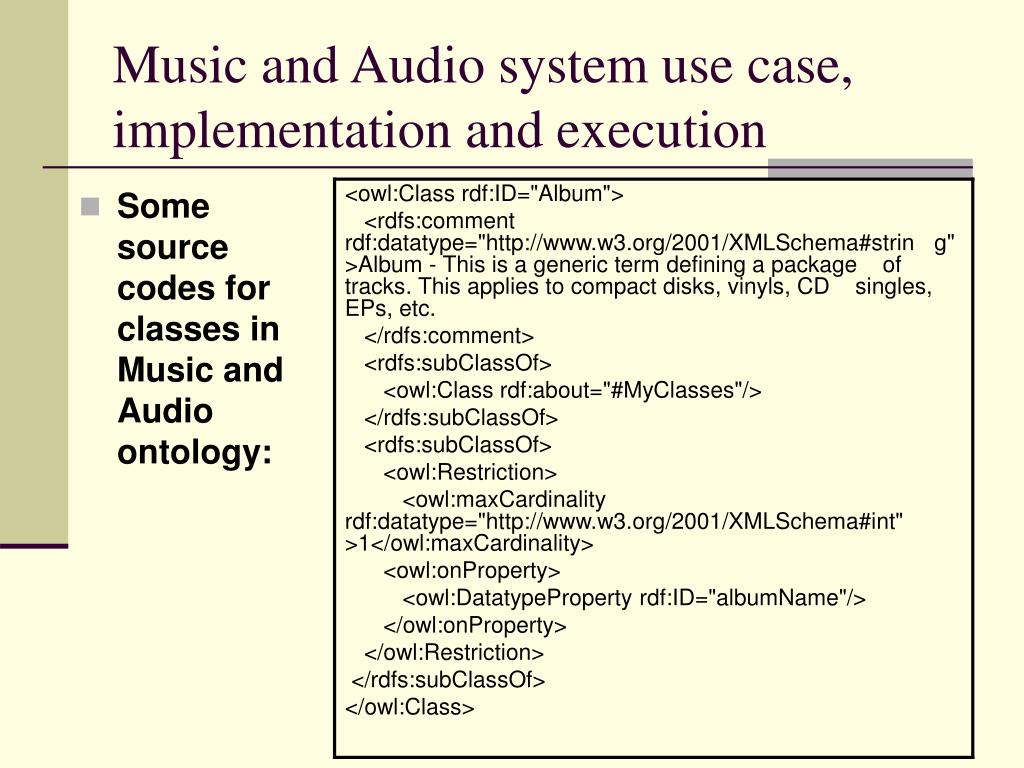 Music and Audio system use case, implementation and execution

Some source codes for classes in Music and Audio ontology:

<owl:Class rdf:ID="Album">
<rdfs:comment rdf:datatype="http://www.w3.org/2001/XMLSchema#strin g" >Album - This is a generic term defining a package of tracks. This applies to compact disks, vinyls, CD singles, EPs, etc.
</rdfs:comment>
<rdfs:subClassOf>
<owl:Class rdf:about="#MyClasses"/>
</rdfs:subClassOf>
<rdfs:subClassOf>
<owl:Restriction>
<owl:maxCardinality rdf:datatype="http://www.w3.org/2001/XMLSchema#int" >1</owl:maxCardinality>
<owl:onProperty>
<owl:DatatypeProperty rdf:ID="albumName"/>
</owl:onProperty>
</owl:Restriction>
</rdfs:subClassOf>
</owl:Class>